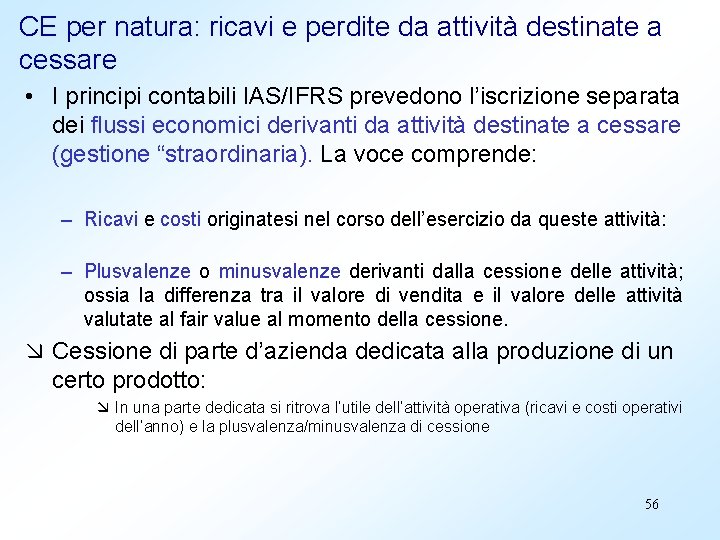 CE per natura: ricavi e perdite da attività destinate a cessare

• I principi contabili IAS/IFRS prevedono l'iscrizione separata dei flussi economici derivanti da attività destinate a cessare (gestione "straordinaria). La voce comprende:

– Ricavi e costi originatesi nel corso dell'esercizio da queste attività:

– Plusvalenze o minusvalenze derivanti dalla cessione delle attività; ossia la differenza tra il valore di vendita e il valore delle attività valutate al fair value al momento della cessione.

↘ Cessione di parte d'azienda dedicata alla produzione di un certo prodotto:

↘ In una parte dedicata si ritrova l'utile dell'attività operativa (ricavi e costi operativi dell'anno) e la plusvalenza/minusvalenza di cessione

56